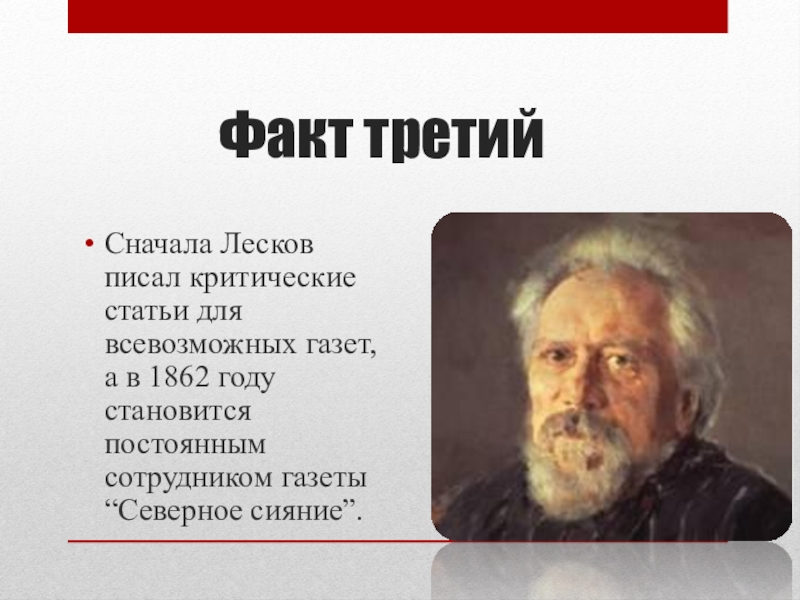 Факт третий

• Сначала Лесков писал критические статьи для всевозможных газет, а в 1862 году становится постоянным сотрудником газеты “Северное сияние”.